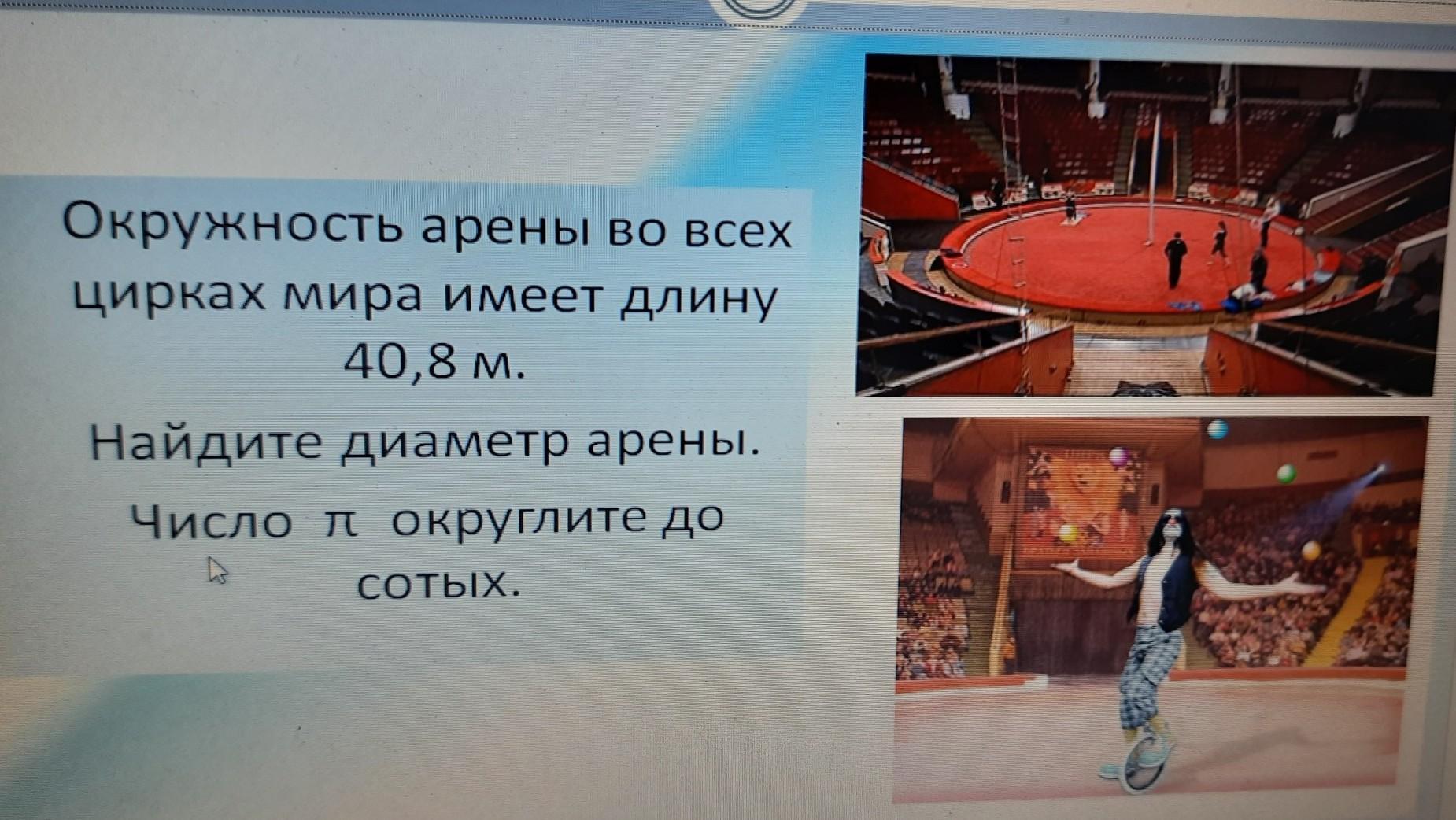 Окружность арены во всех цирках мира имеет длину 40,8 м.

Найдите диаметр арены.

Число $\pi$ округлите до сотых.